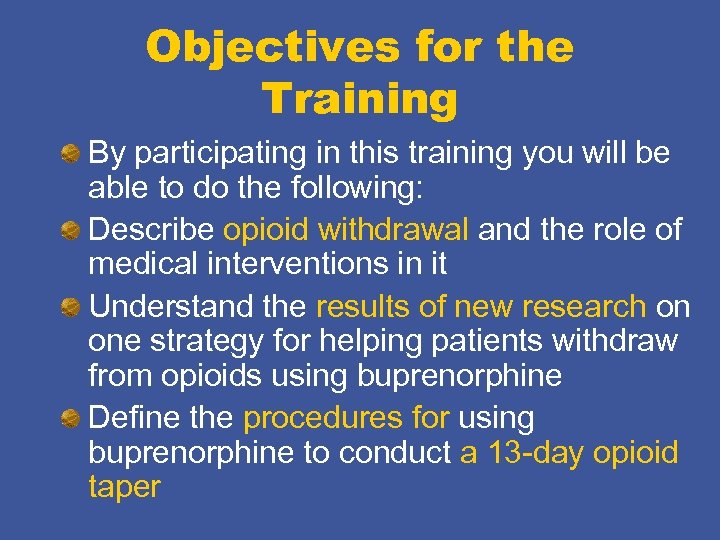 Objectives for the Training

By participating in this training you will be able to do the following:

Describe opioid withdrawal and the role of medical interventions in it

Understand the results of new research on one strategy for helping patients withdraw from opioids using buprenorphine

Define the procedures for using buprenorphine to conduct a 13-day opioid taper